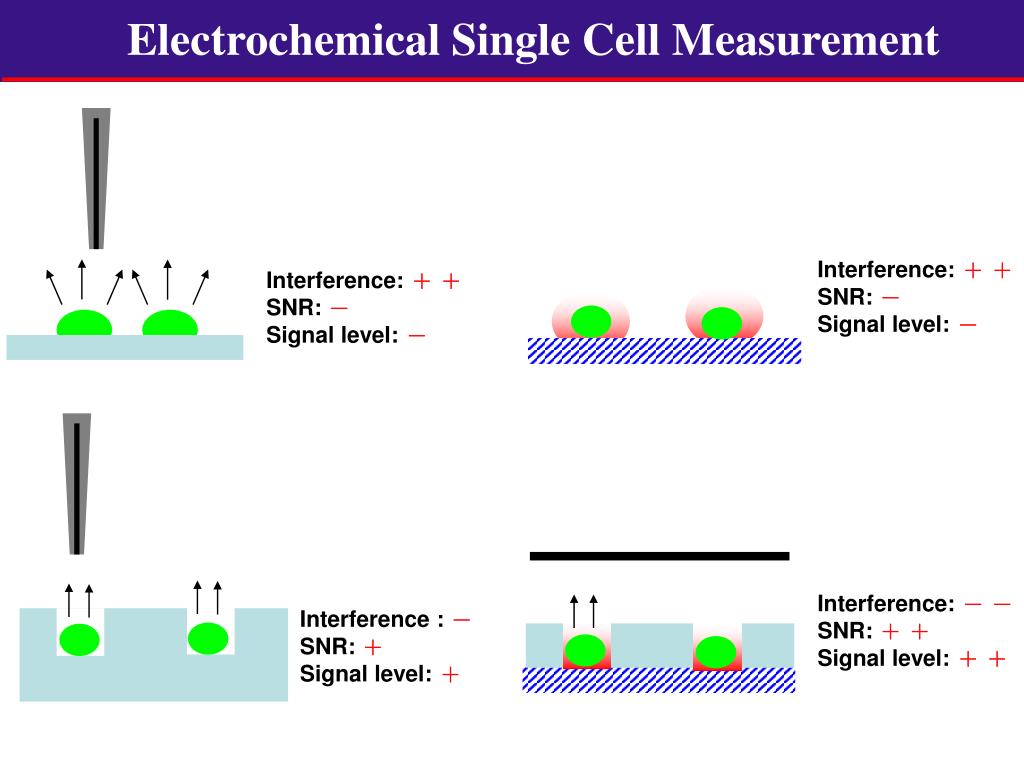 Electrochemical Single Cell Measurement

Interference: + +
SNR: −
Signal level: −

Interference: + +
SNR: −
Signal level: −

Interference : −
SNR: +
Signal level: +

Interference: − −
SNR: + +
Signal level: + +